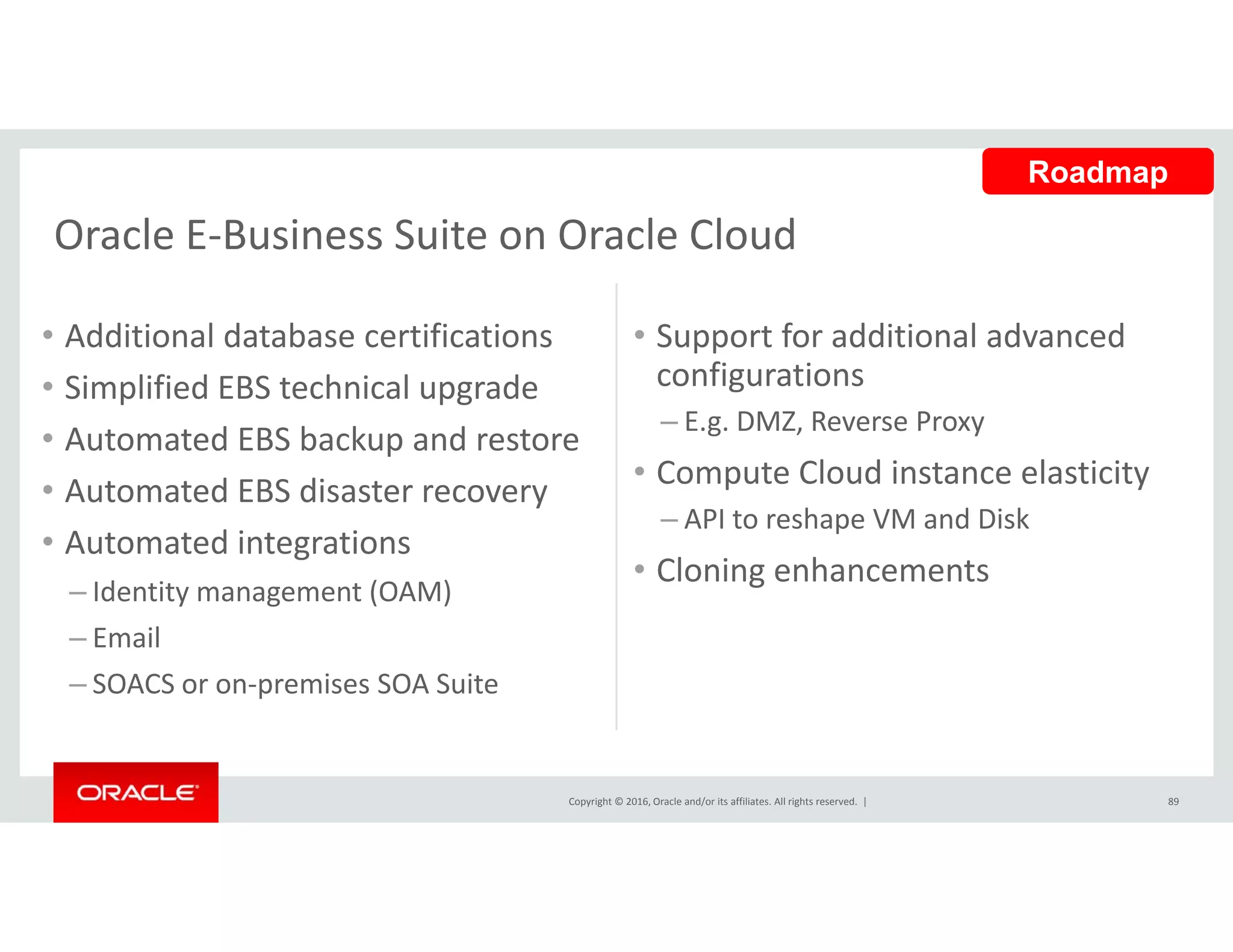 Roadmap

Oracle E-Business Suite on Oracle Cloud

• Additional database certifications
• Simplified EBS technical upgrade
• Automated EBS backup and restore
• Automated EBS disaster recovery
• Automated integrations
– Identity management (OAM)
– Email
– SOACS or on-premises SOA Suite

• Support for additional advanced configurations
– E.g. DMZ, Reverse Proxy
• Compute Cloud instance elasticity
– API to reshape VM and Disk
• Cloning enhancements

ORACLE

Copyright © 2016, Oracle and/or its affiliates. All rights reserved. |

89